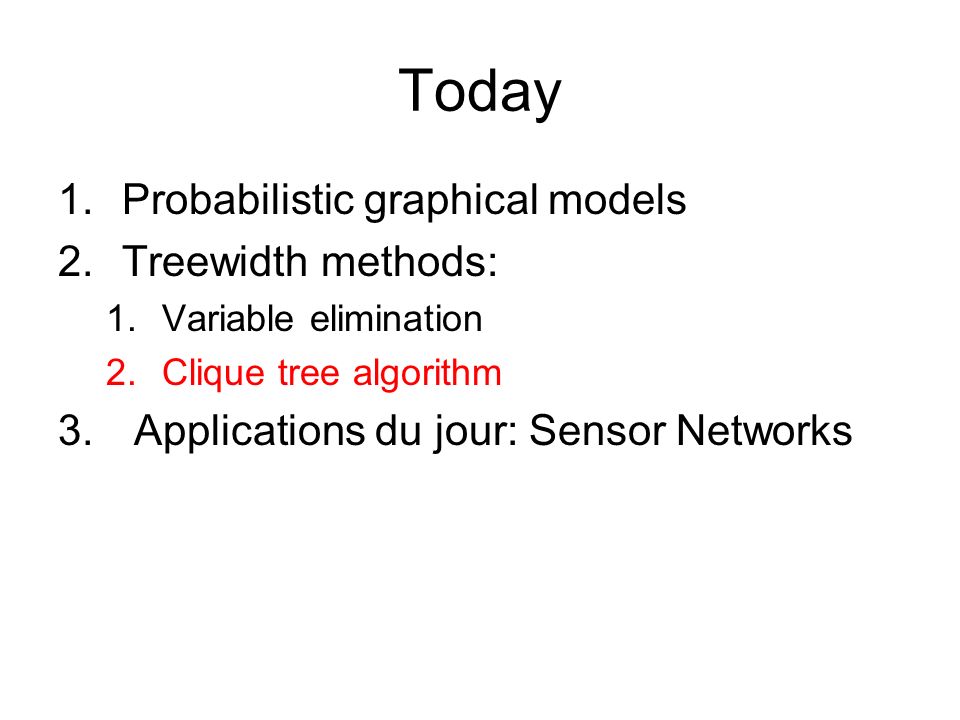 Today

1. Probabilistic graphical models
2. Treewidth methods:
   1. Variable elimination
   2. Clique tree algorithm
3. Applications du jour: Sensor Networks